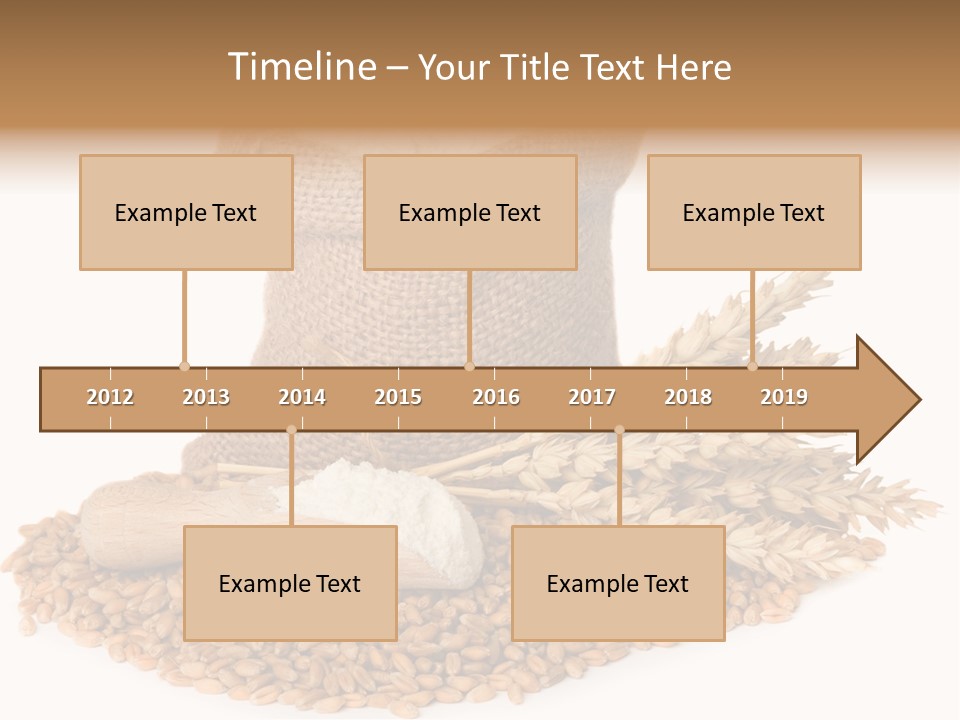 Timeline – Your Title Text Here

Example Text

Example Text

Example Text

2012 2013 2014 2015 2016 2017 2018 2019

Example Text

Example Text